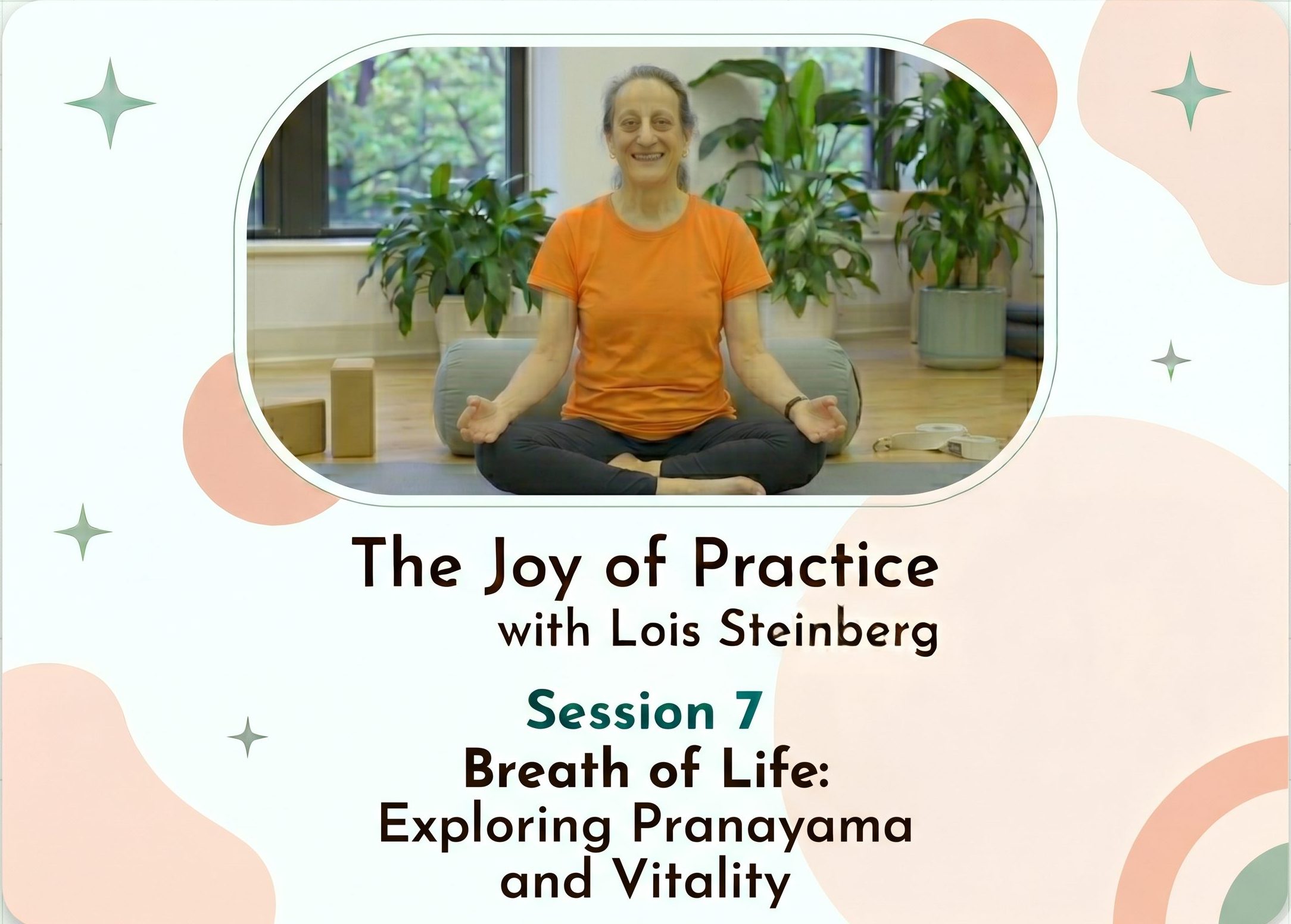 The Joy of Practice
with Lois Steinberg

Session 7
Breath of Life:
Exploring Pranayama
and Vitality